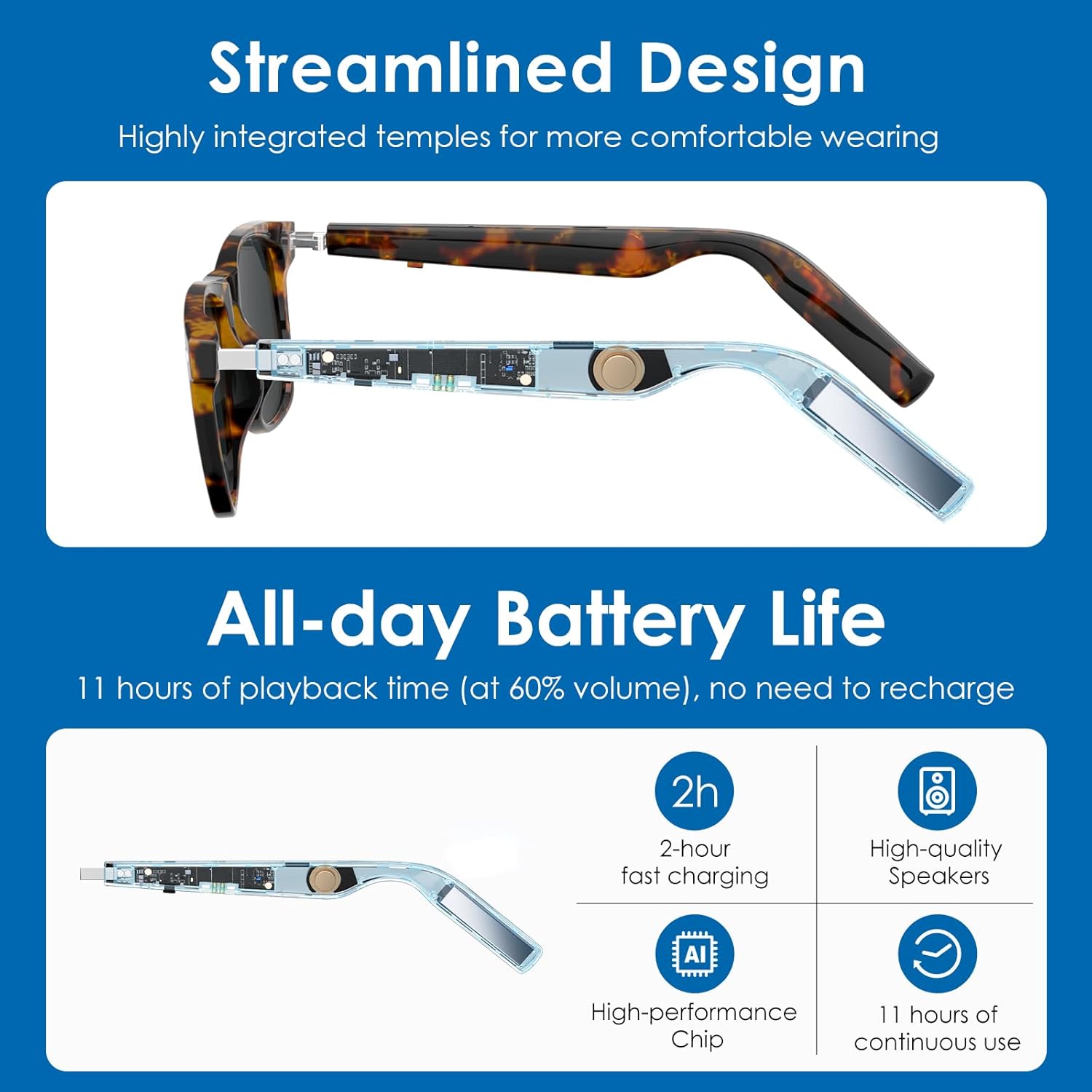 Streamlined Design

Highly integrated temples for more comfortable wearing

All-day Battery Life

11 hours of playback time (at 60% volume), no need to recharge

2h

2-hour fast charging

High-quality Speakers

AI

High-performance Chip

11 hours of continuous use